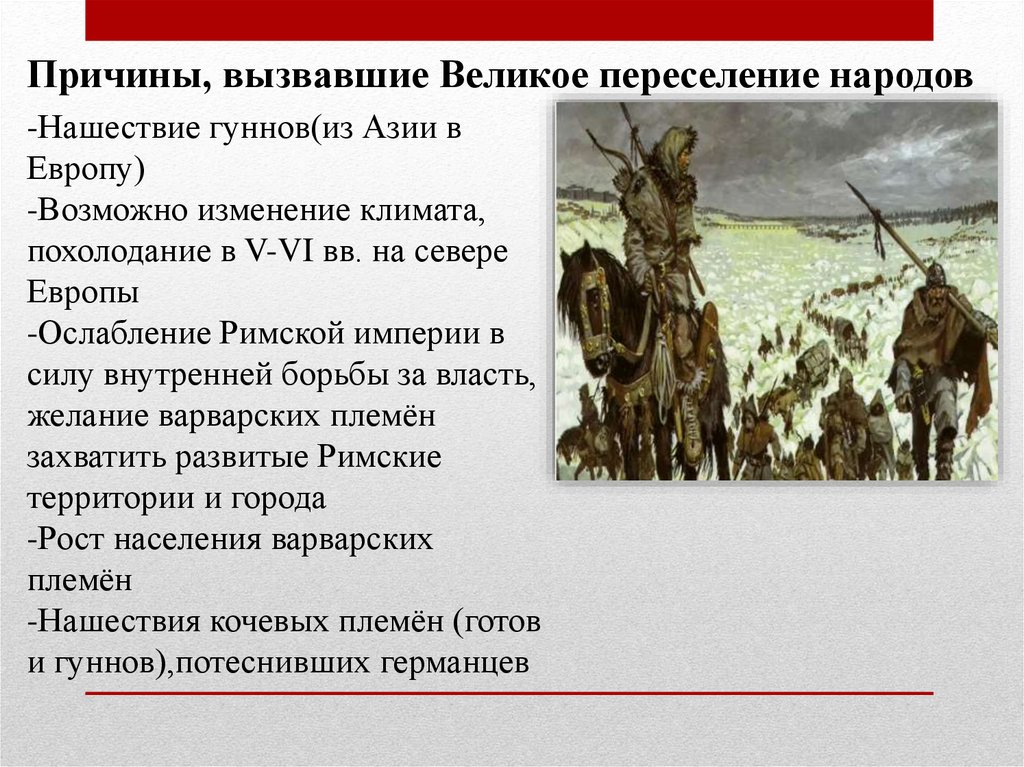 Причины, вызвавшие Великое переселение народов

-Нашествие гуннов(из Азии в Европу)
-Возможно изменение климата, похолодание в V-VI вв. на севере Европы
-Ослабление Римской империи в силу внутренней борьбы за власть, желание варварских племён захватить развитые Римские территории и города
-Рост населения варварских племён
-Нашествия кочевых племён (готов и гуннов),потеснивших германцев